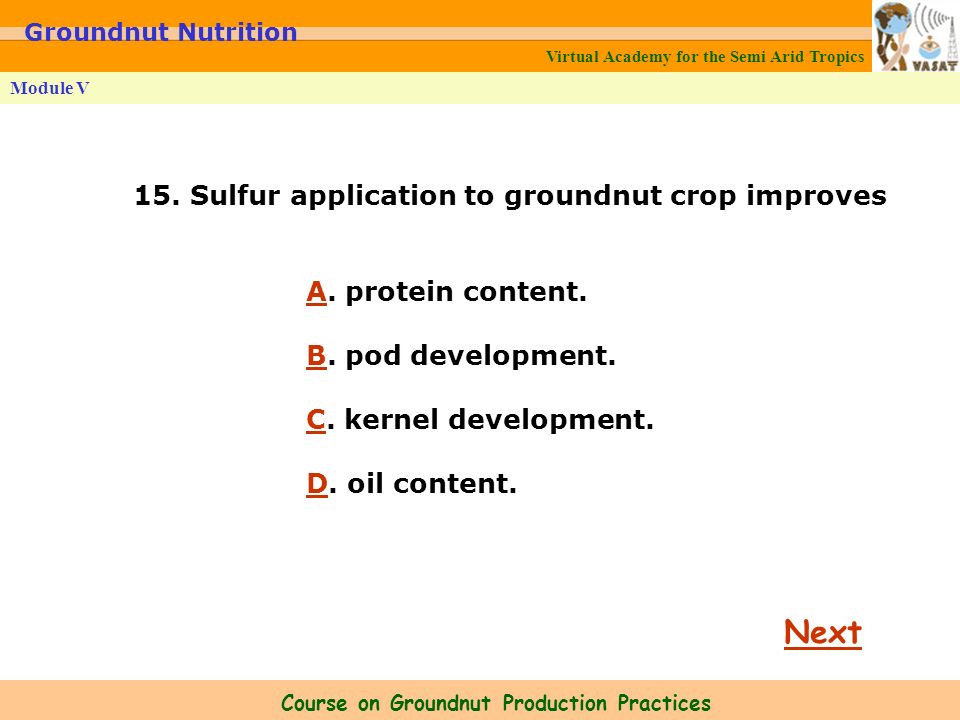 Groundnut Nutrition

Virtual Academy for the Semi Arid Tropics

VASAT

Module V

15. Sulfur application to groundnut crop improves

A. protein content.

B. pod development.

C. kernel development.

D. oil content.

Next

Course on Groundnut Production Practices